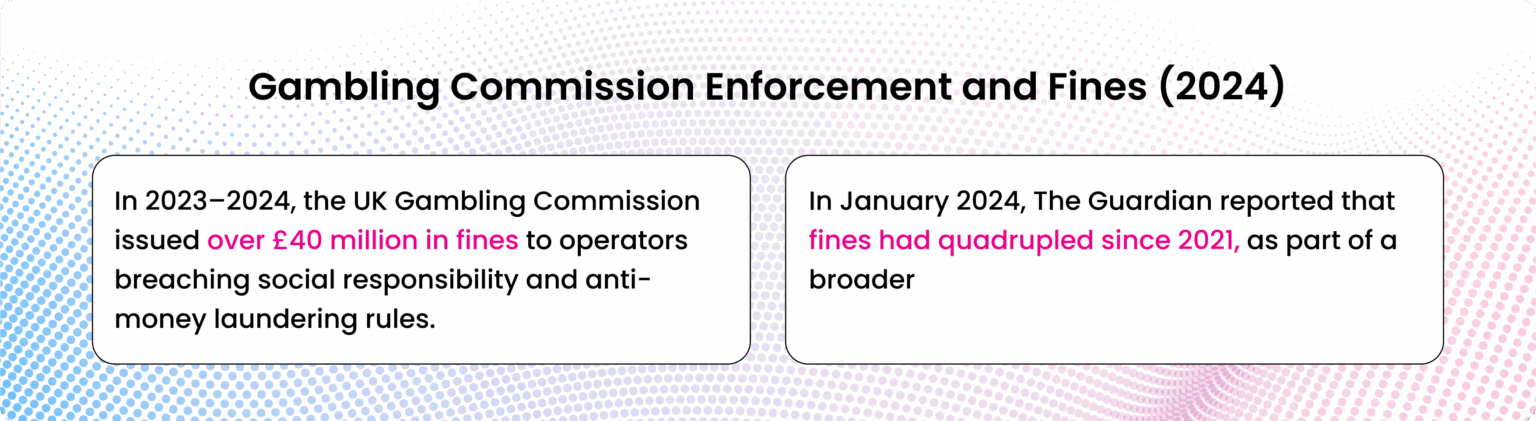 Gambling Commission Enforcement and Fines (2024)

In 2023–2024, the UK Gambling Commission issued over £40 million in fines to operators breaching social responsibility and anti-money laundering rules.

In January 2024, The Guardian reported that fines had quadrupled since 2021, as part of a broader